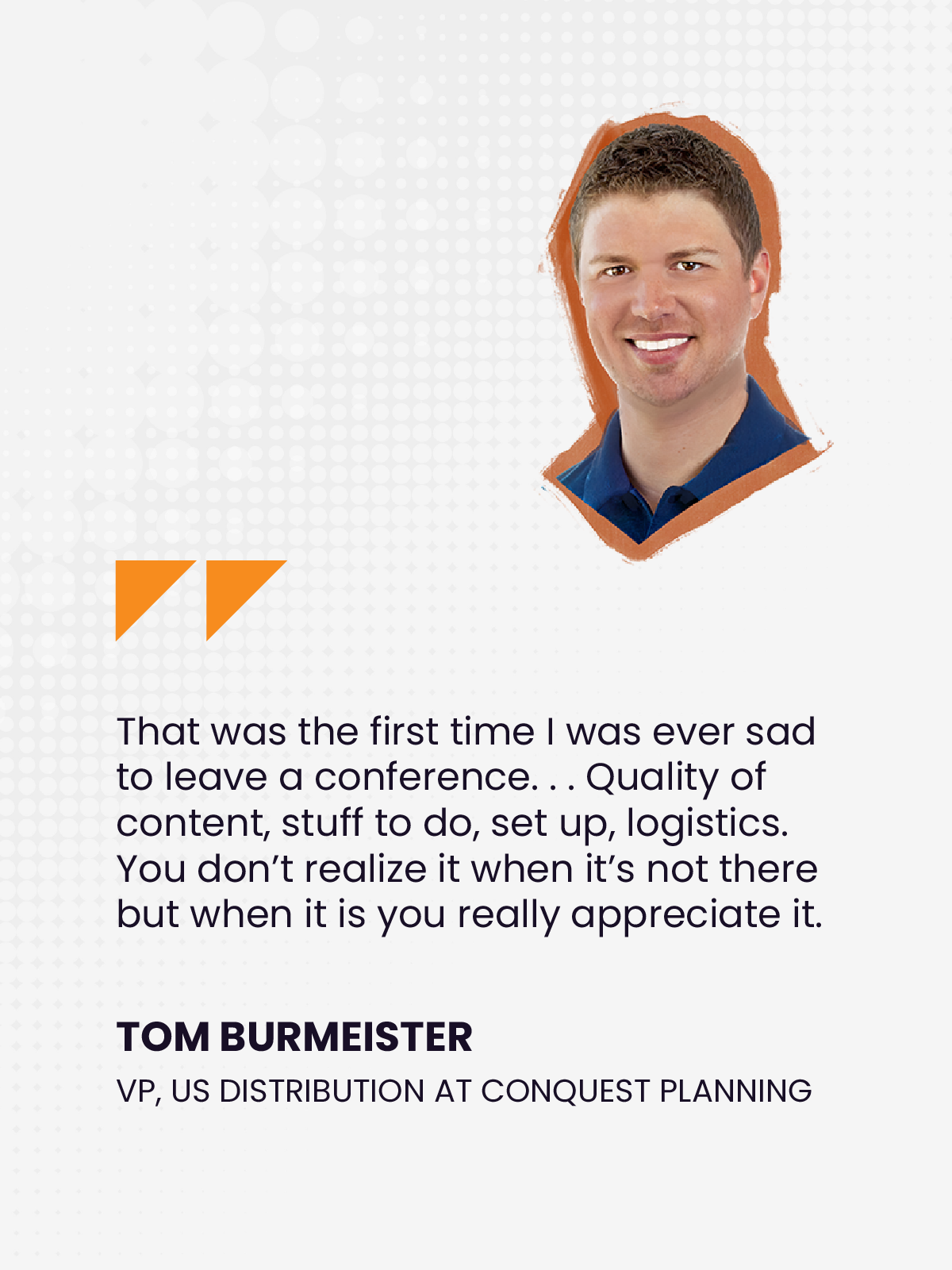 That was the first time I was ever sad to leave a conference. . . Quality of content, stuff to do, set up, logistics. You don’t realize it when it’s not there but when it is you really appreciate it.

TOM BURMEISTER

VP, US DISTRIBUTION AT CONQUEST PLANNING